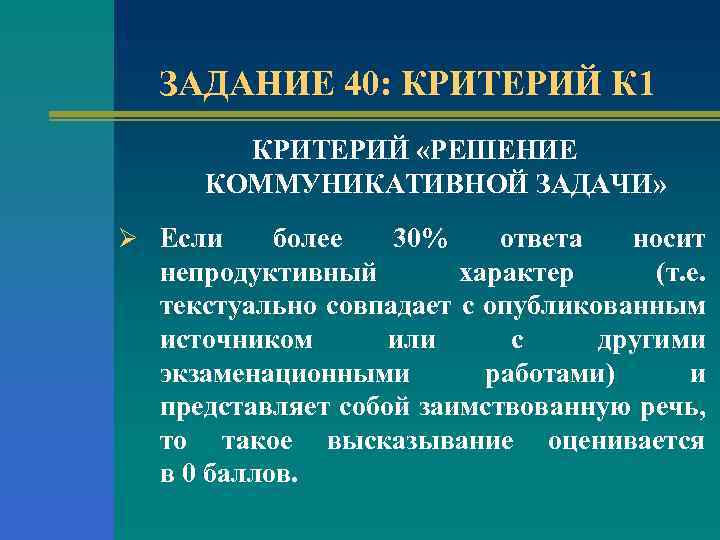 ЗАДАНИЕ 40: КРИТЕРИЙ К1

КРИТЕРИЙ «РЕШЕНИЕ КОММУНИКАТИВНОЙ ЗАДАЧИ»

➢ Если более 30% ответа носит непродуктивный характер (т.е. текстуально совпадает с опубликованным источником или с другими экзаменационными работами) и представляет собой заимствованную речь, то такое высказывание оценивается в 0 баллов.